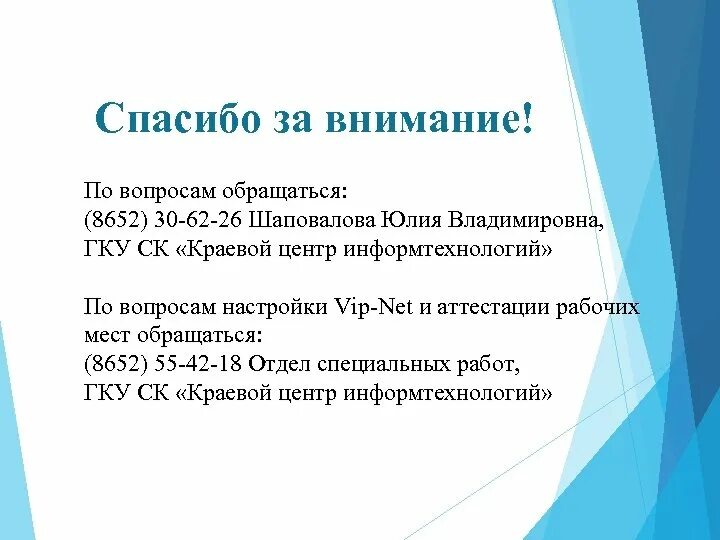 Спасибо за внимание!

По вопросам обращаться:
(8652) 30-62-26 Шаповалова Юлия Владимировна,
ГКУ СК «Краевой центр информтехнологий»

По вопросам настройки Vip-Net и аттестации рабочих мест обращаться:
(8652) 55-42-18 Отдел специальных работ,
ГКУ СК «Краевой центр информтехнологий»